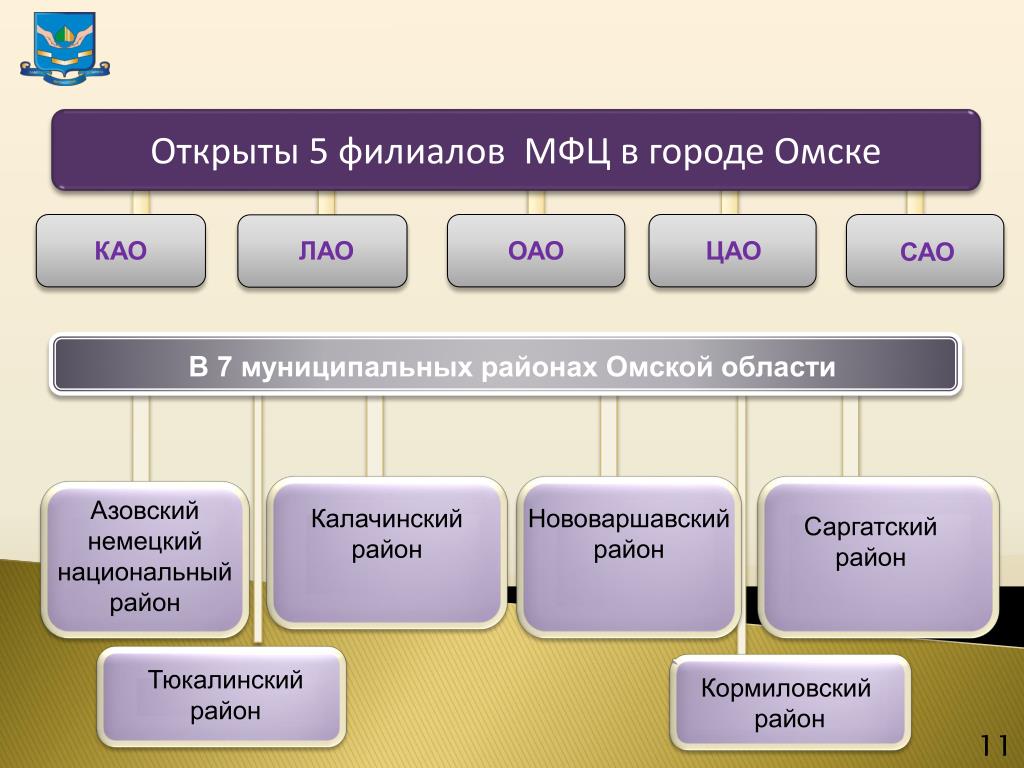 Открыты 5 филиалов МФЦ в городе Омске

КАО

ЛАО

ОАО

ЦАО

САО

В 7 муниципальных районах Омской области

Азовский немецкий национальный район

Калачинский район

Нововаршавский район

Саргатский район

Тюкалинский район

Кормиловский район

11